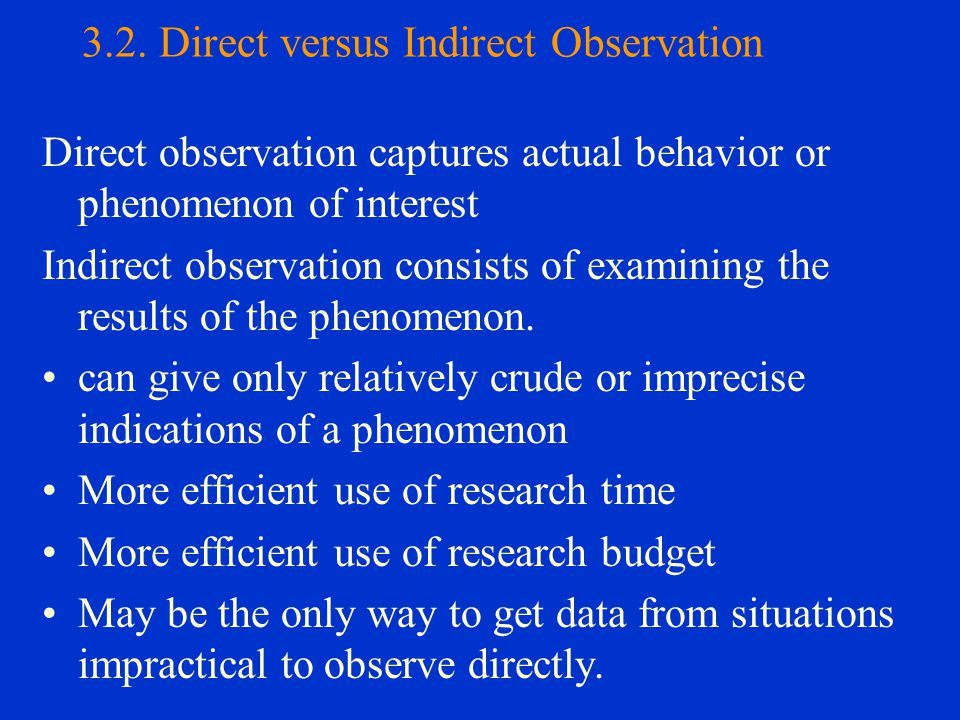 3.2. Direct versus Indirect Observation

Direct observation captures actual behavior or phenomenon of interest

Indirect observation consists of examining the results of the phenomenon.

• can give only relatively crude or imprecise indications of a phenomenon
• More efficient use of research time
• More efficient use of research budget
• May be the only way to get data from situations impractical to observe directly.